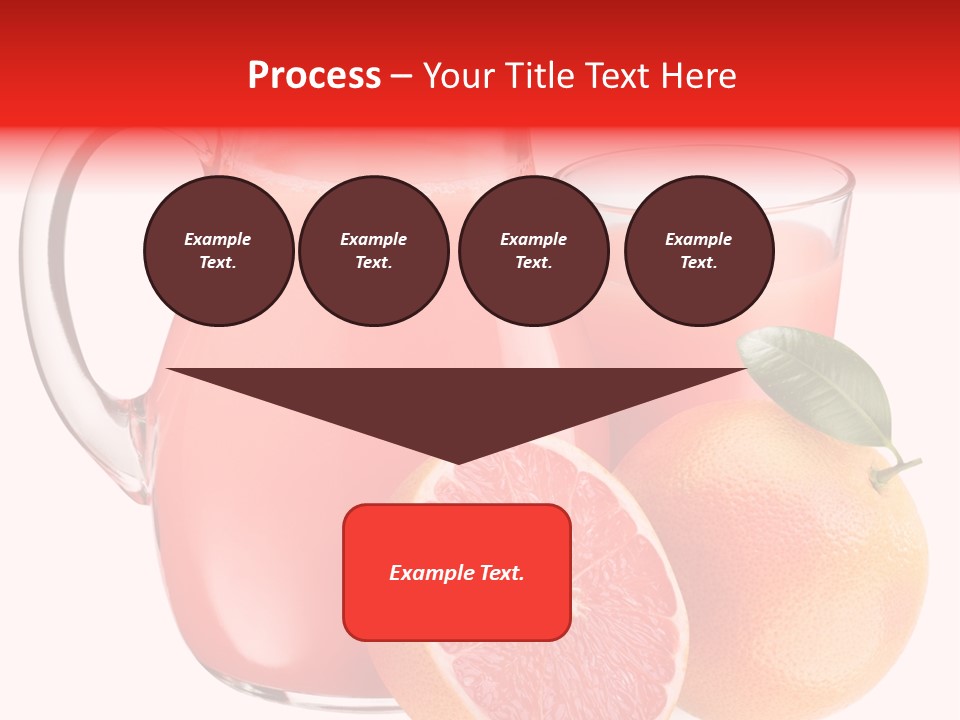 Process – Your Title Text Here

Example Text.

Example Text.

Example Text.

Example Text.

Example Text.